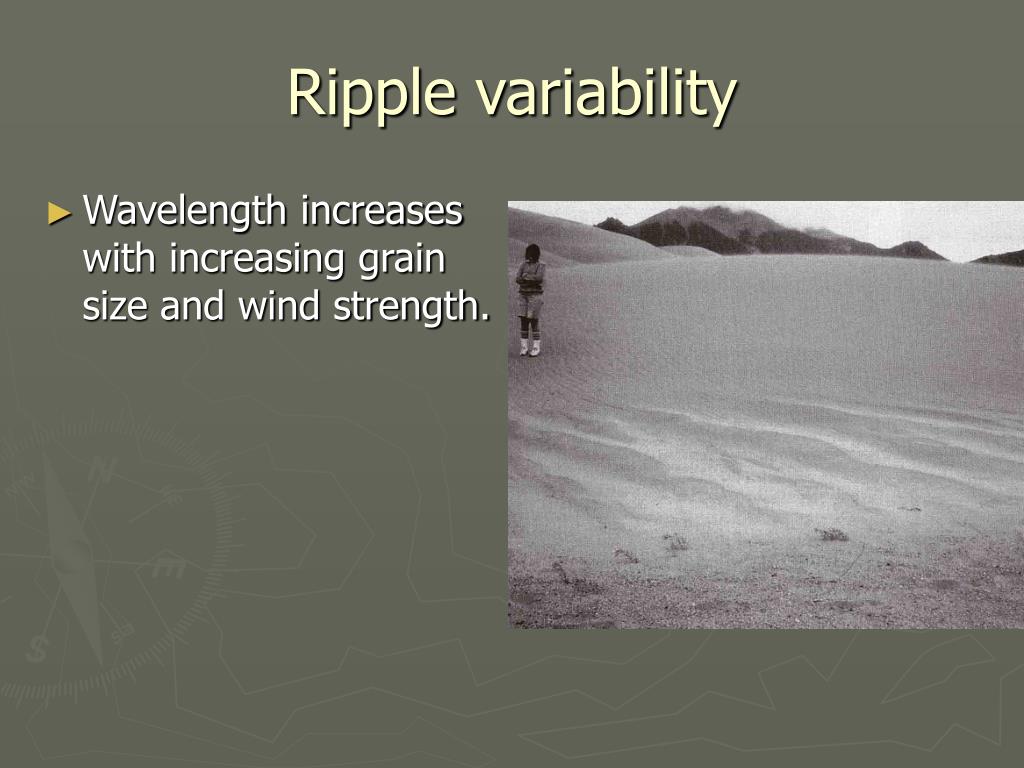 Ripple variability

► Wavelength increases with increasing grain size and wind strength.